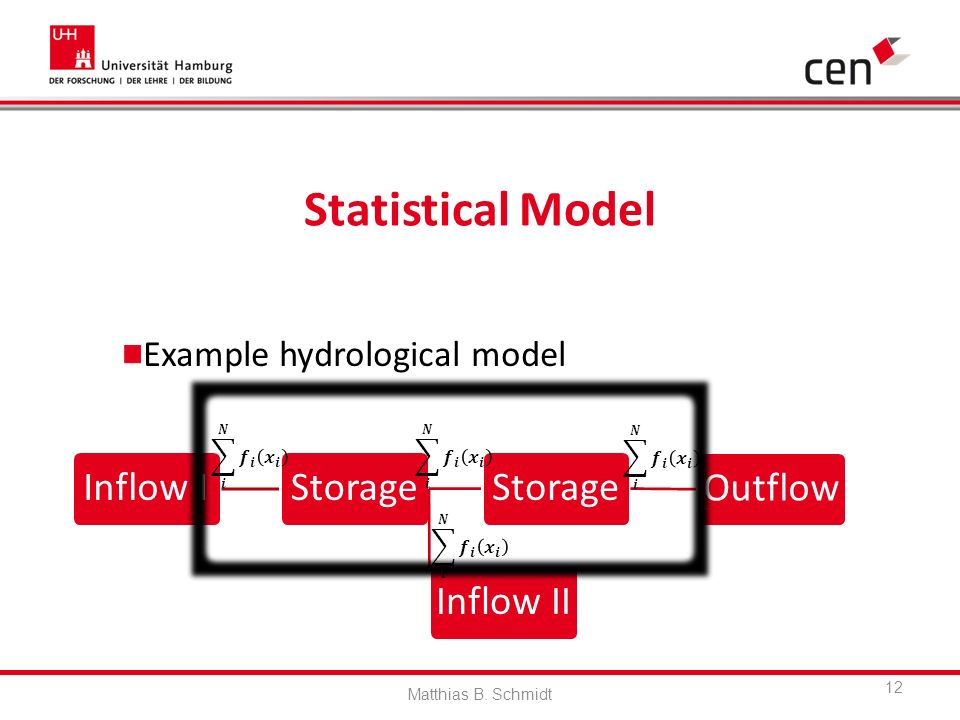 UHH Universität Hamburg
DER FORSCHUNG | DER LEHRE | DER BILDUNG

cen

Statistical Model

Example hydrological model

Inflow I $\sum_{i}^{N} f_i(x_i)$ Storage $\sum_{i}^{N} f_i(x_i)$ Storage $\sum_{i}^{N} f_i(x_i)$ Outflow

$\sum_{i}^{N} f_i(x_i)$

Inflow II

Matthias B. Schmidt

12